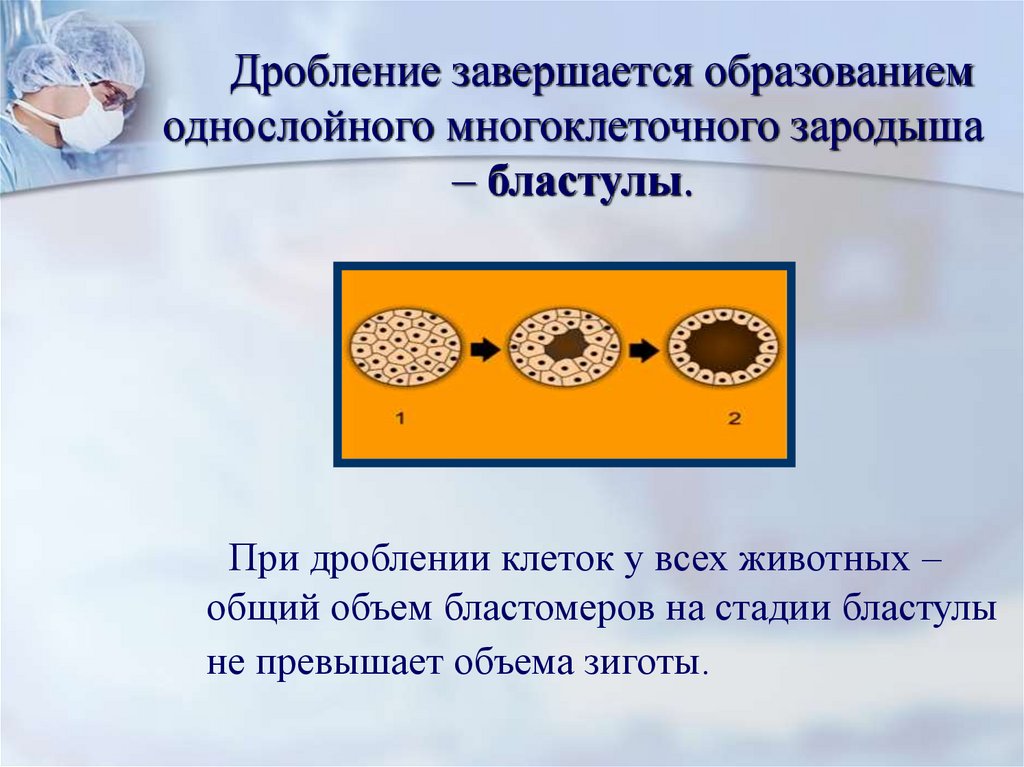 Дробление завершается образованием однослойного многоклеточного зародыша – бластулы.

1

2

При дроблении клеток у всех животных – общий объем бластомеров на стадии бластулы не превышает объема зиготы.